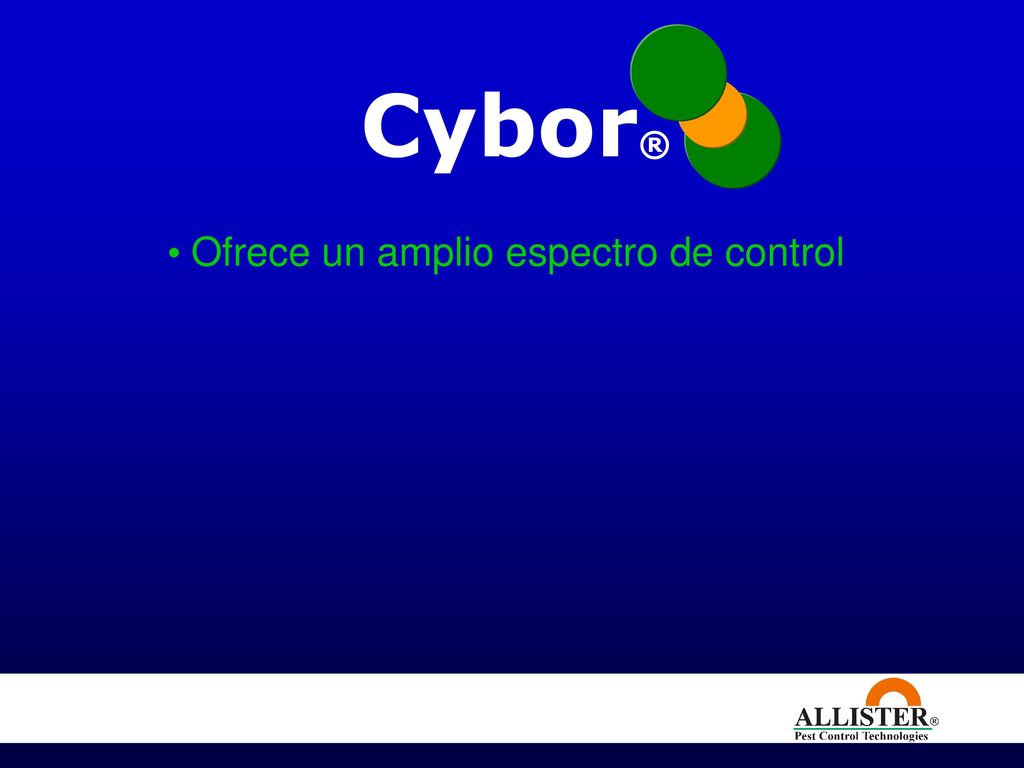 Cybor®

• Ofrece un amplio espectro de control

ALLISTER®
Pest Control Technologies